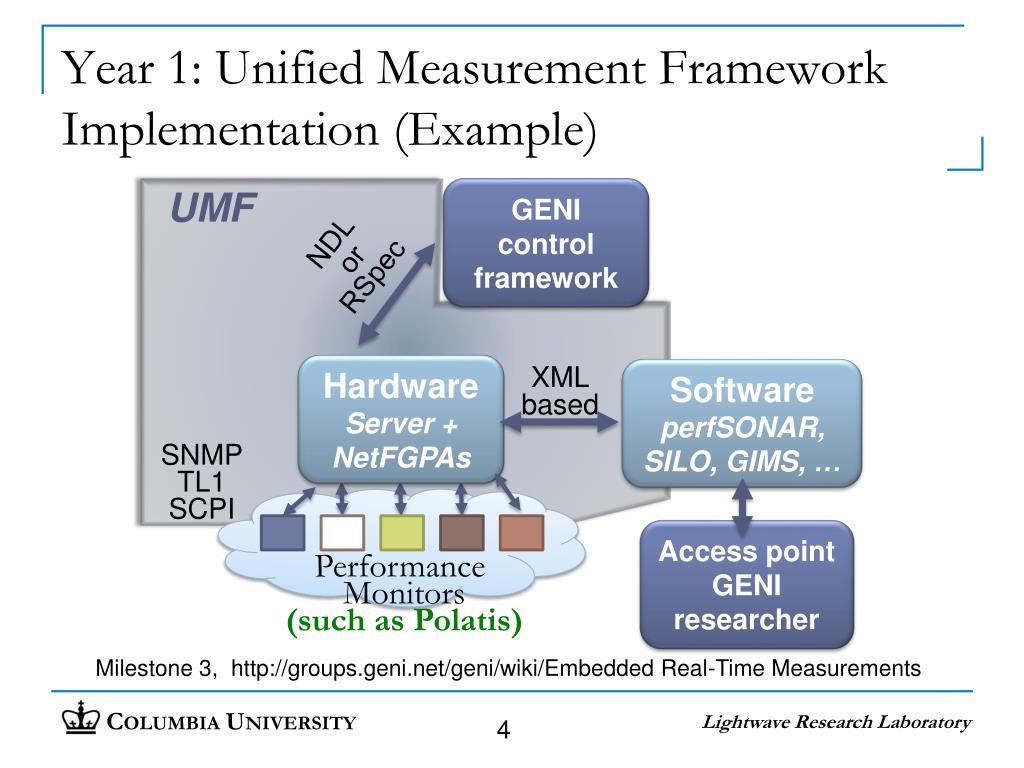 Year 1: Unified Measurement Framework Implementation (Example)

UMF

NDL or RSpec

GENI control framework

Hardware
Server + NetFGPAs

XML based

Software
perfSONAR, SILO, GIMS, …

SNMP
TL1
SCPI

Performance Monitors
(such as Polatis)

Access point GENI researcher

Milestone 3, http://groups.geni.net/geni/wiki/Embedded Real-Time Measurements

COLUMBIA UNIVERSITY

4

Lightwave Research Laboratory